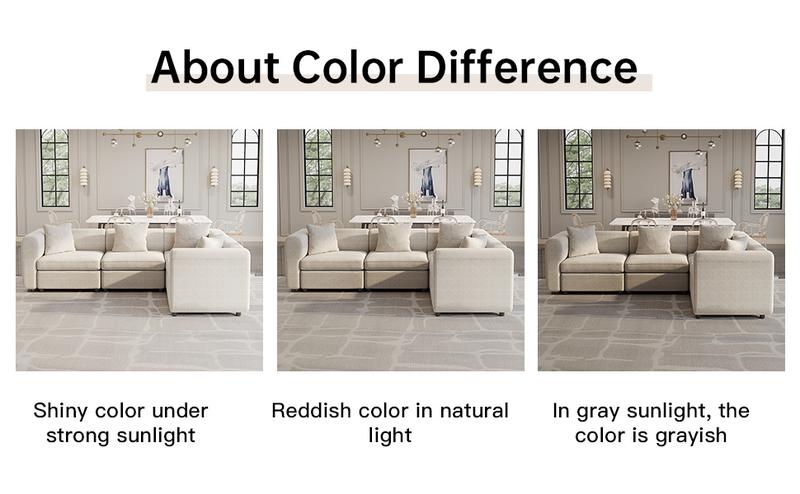 About Color Difference

Shiny color under strong sunlight

Reddish color in natural light

In gray sunlight, the color is grayish